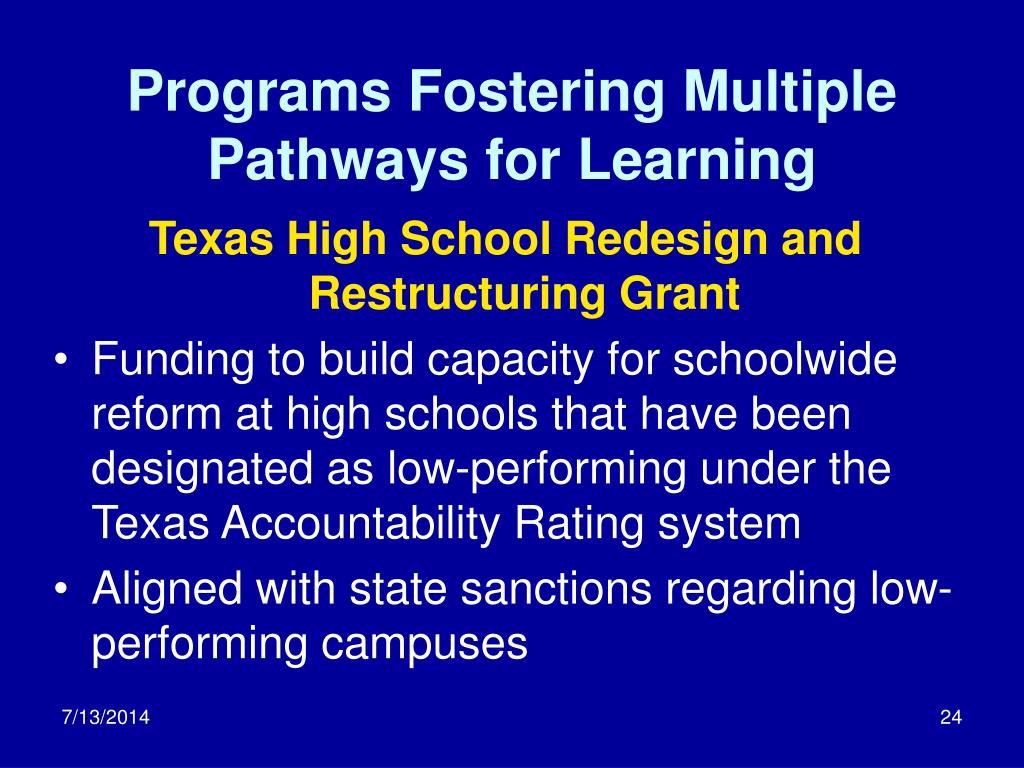 Programs Fostering Multiple Pathways for Learning

Texas High School Redesign and Restructuring Grant

• Funding to build capacity for schoolwide reform at high schools that have been designated as low-performing under the Texas Accountability Rating system
• Aligned with state sanctions regarding low-performing campuses

7/13/2014

24